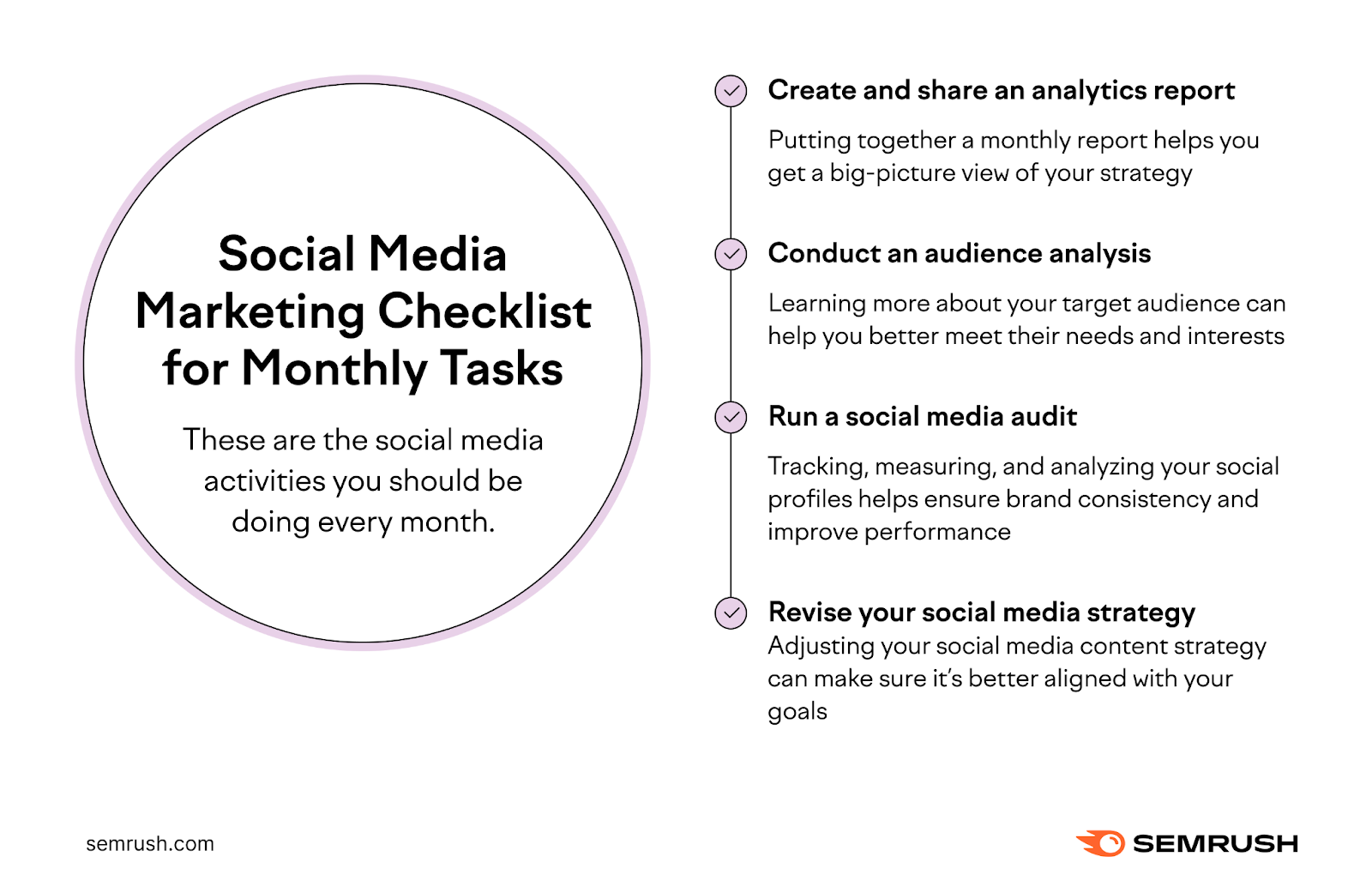 Social Media Marketing Checklist for Monthly Tasks

These are the social media activities you should be doing every month.

Create and share an analytics report

Putting together a monthly report helps you get a big-picture view of your strategy

Conduct an audience analysis

Learning more about your target audience can help you better meet their needs and interests

Run a social media audit

Tracking, measuring, and analyzing your social profiles helps ensure brand consistency and improve performance

Revise your social media strategy

Adjusting your social media content strategy can make sure it's better aligned with your goals

semrush.com

SEMRUSH